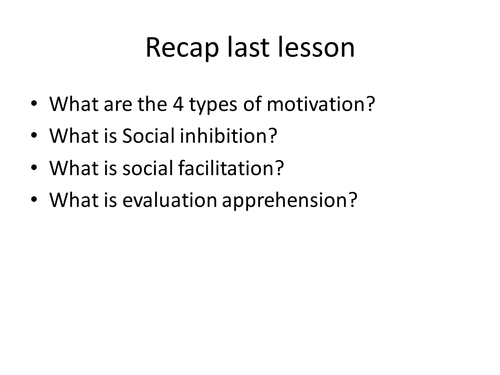 Recap last lesson

• What are the 4 types of motivation?
• What is Social inhibition?
• What is social facilitation?
• What is evaluation apprehension?